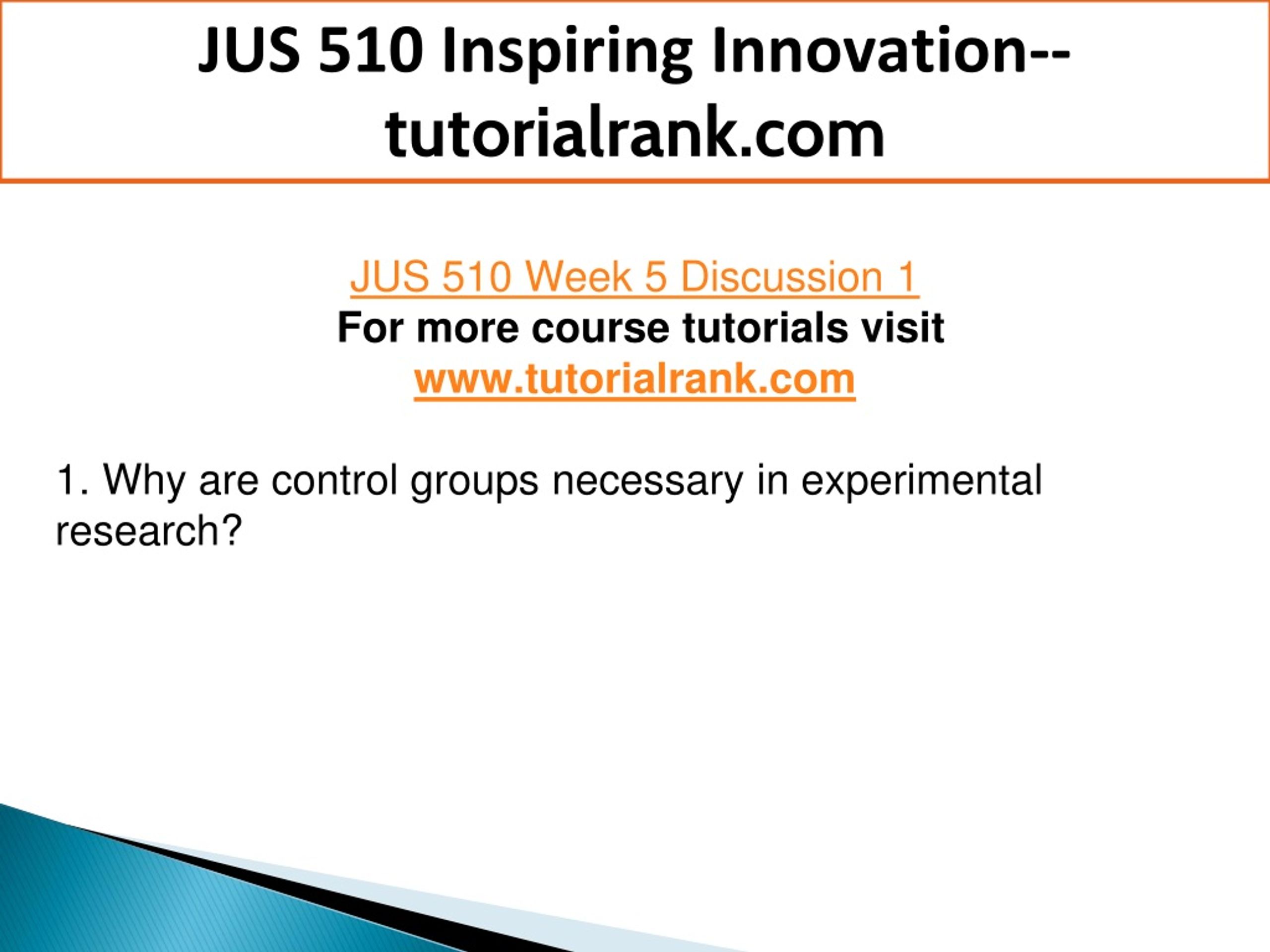 JUS 510 Inspiring Innovation--tutorialrank.com

JUS 510 Week 5 Discussion 1
For more course tutorials visit
www.tutorialrank.com

1. Why are control groups necessary in experimental research?